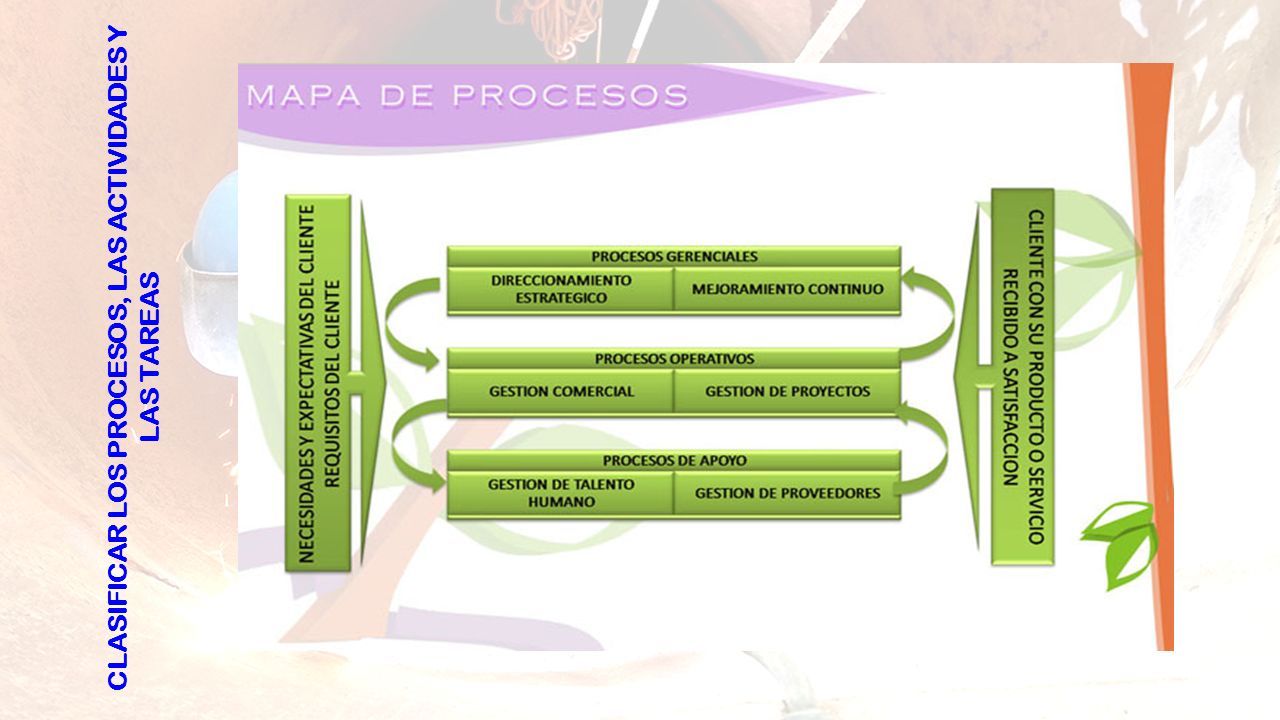 CLASIFICAR LOS PROCESOS, LAS ACTIVIDADES Y LAS TAREAS

MAPA DE PROCESOS

NECESIDADES Y EXPECTATIVAS DEL CLIENTE REQUISITOS DEL CLIENTE

PROCESOS GERENCIALES

DIRECCIONAMIENTO ESTRATEGICO

MEJORAMIENTO CONTINUO

PROCESOS OPERATIVOS

GESTION COMERCIAL

GESTION DE PROYECTOS

PROCESOS DE APOYO

GESTION DE TALENTO HUMANO

GESTION DE PROVEEDORES

CLIENTE CON SU PRODUCTO O SERVICIO RECIBIDO A SATISFACCION